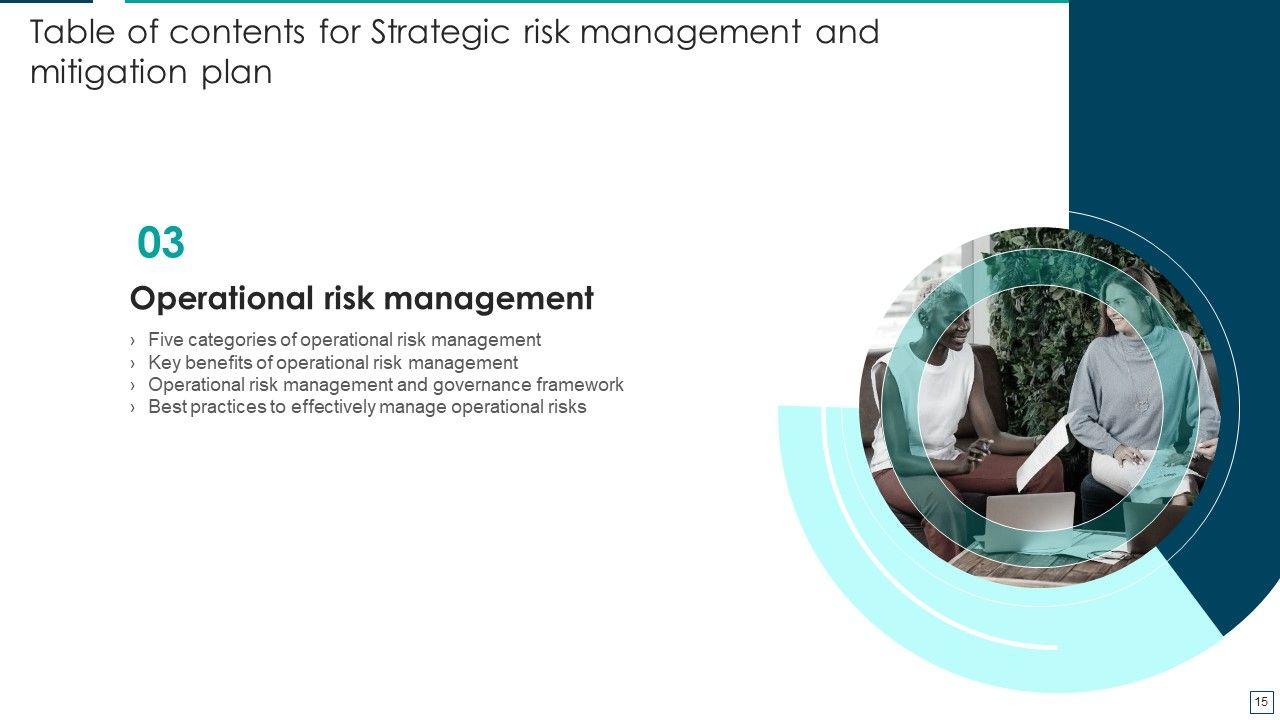 Table of contents for Strategic risk management and mitigation plan

03

Operational risk management

› Five categories of operational risk management
› Key benefits of operational risk management
› Operational risk management and governance framework
› Best practices to effectively manage operational risks

15